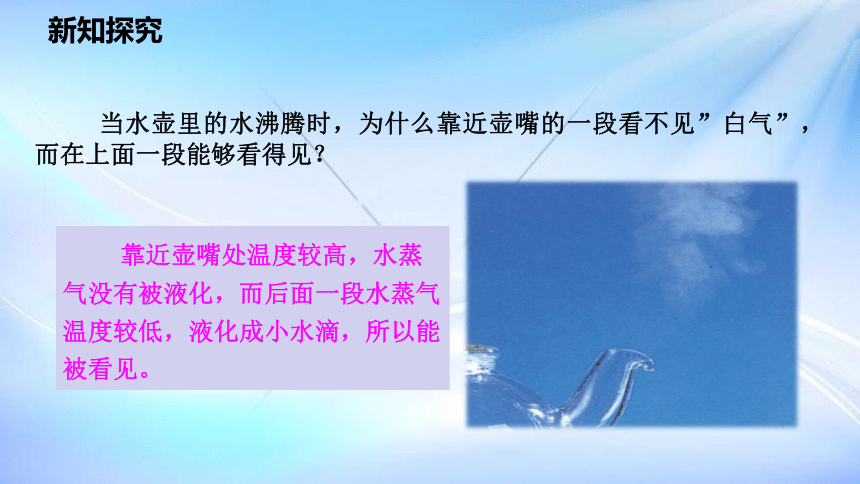 新知探究

当水壶里的水沸腾时，为什么靠近壶嘴的一段看不见”白气”，而在上面一段能够看得见？

靠近壶嘴处温度较高，水蒸气没有被液化，而后面一段水蒸气温度较低，液化成小水滴，所以能被看见。